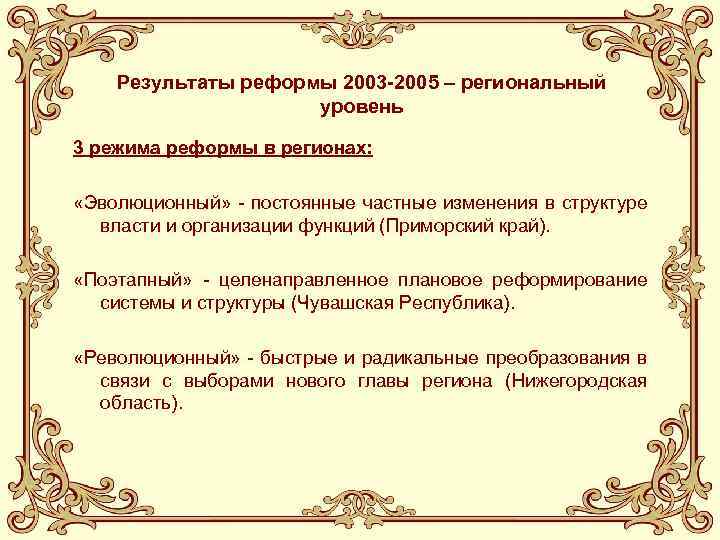 Результаты реформы 2003-2005 – региональный уровень

3 режима реформы в регионах:

«Эволюционный» - постоянные частные изменения в структуре власти и организации функций (Приморский край).

«Поэтапный» - целенаправленное плановое реформирование системы и структуры (Чувашская Республика).

«Революционный» - быстрые и радикальные преобразования в связи с выборами нового главы региона (Нижегородская область).